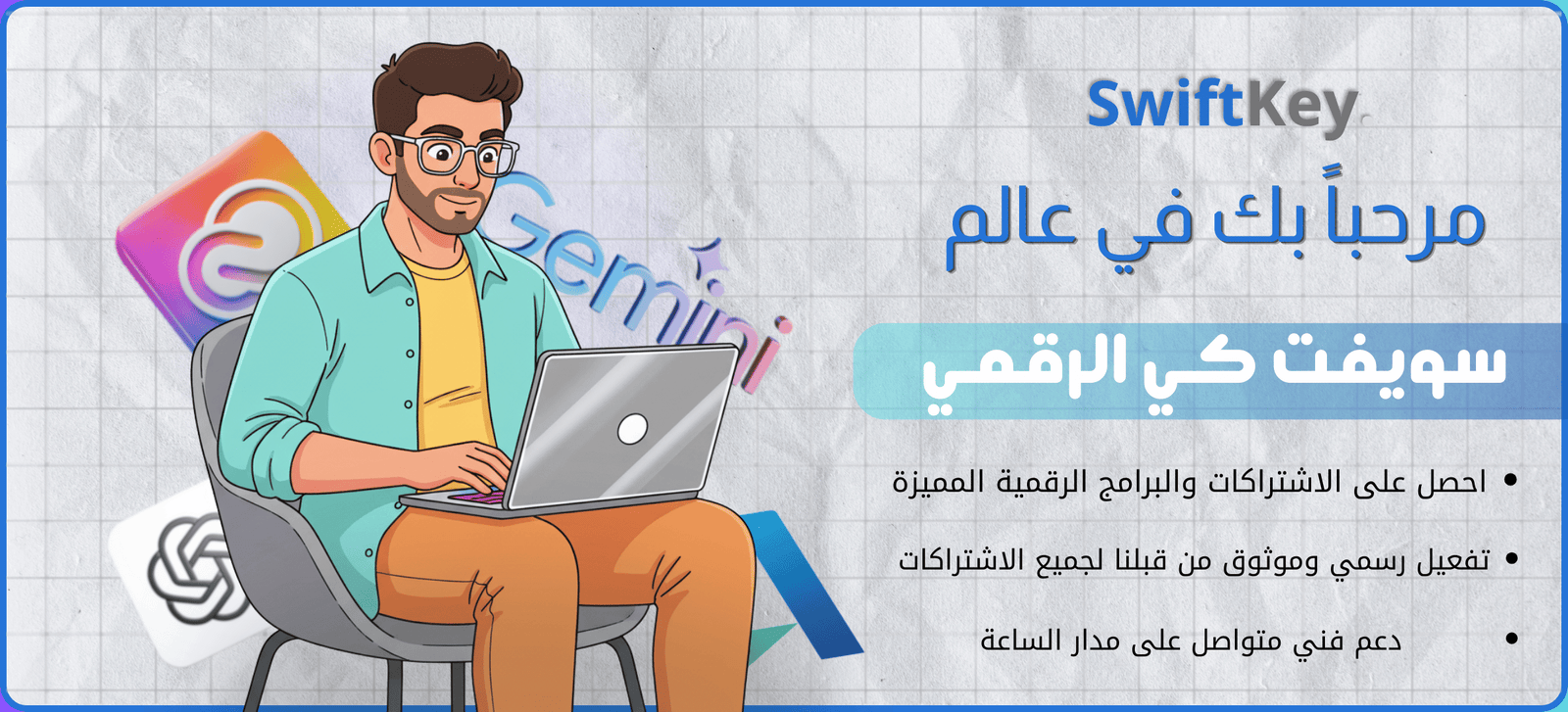 SwiftKey

مرحباً بك في عالم

سويفت كي الرقمي

• احصل على الاشتراكات والبرامج الرقمية المميزة

• تفعيل رسمي وموثوق من قبلنا لجميع الاشتراكات

• دعم فني متواصل على مدار الساعة

Gemini